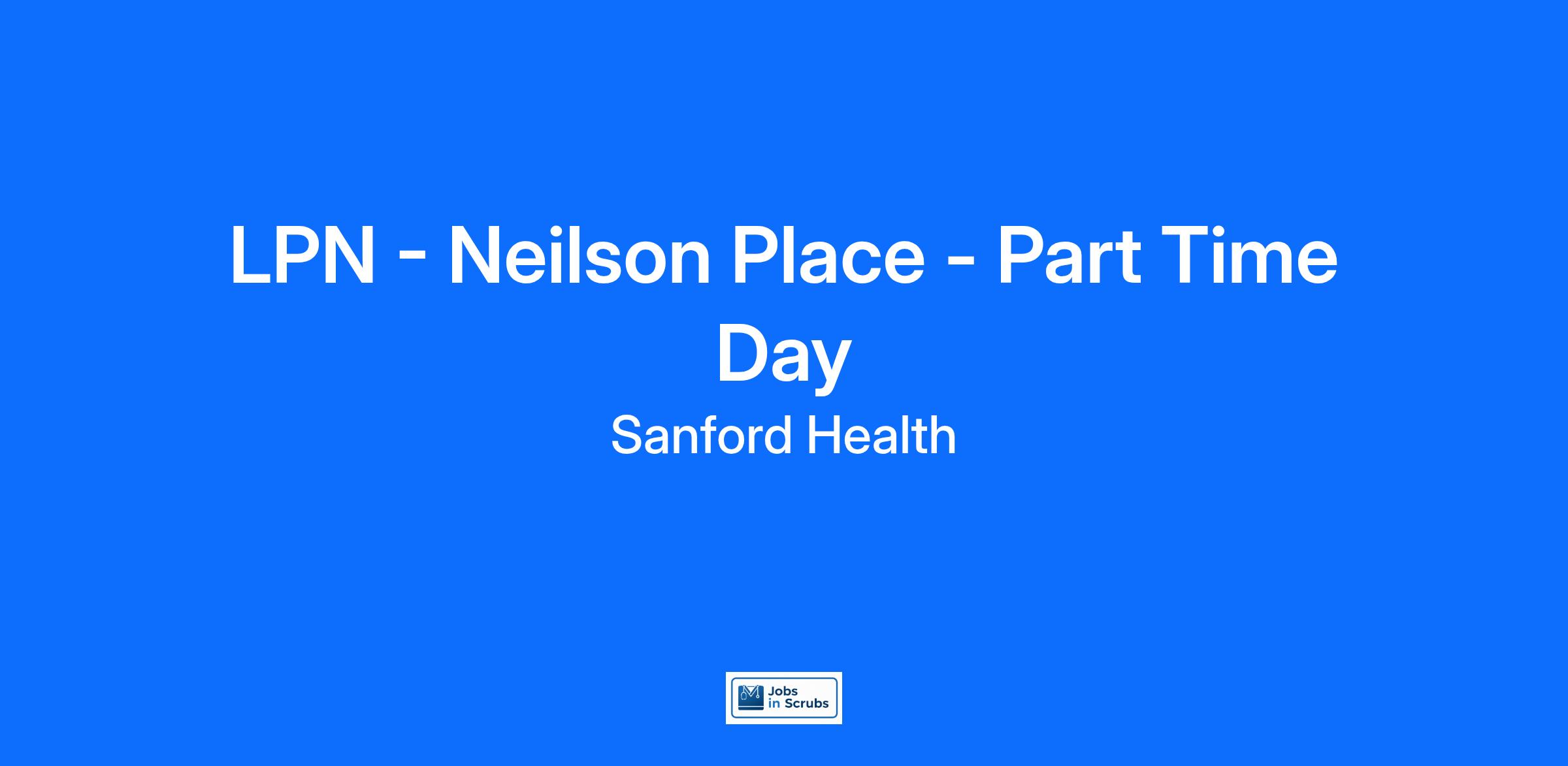 LPN - Neilson Place - Part Time Day

Sanford Health

Jobs in Scrubs